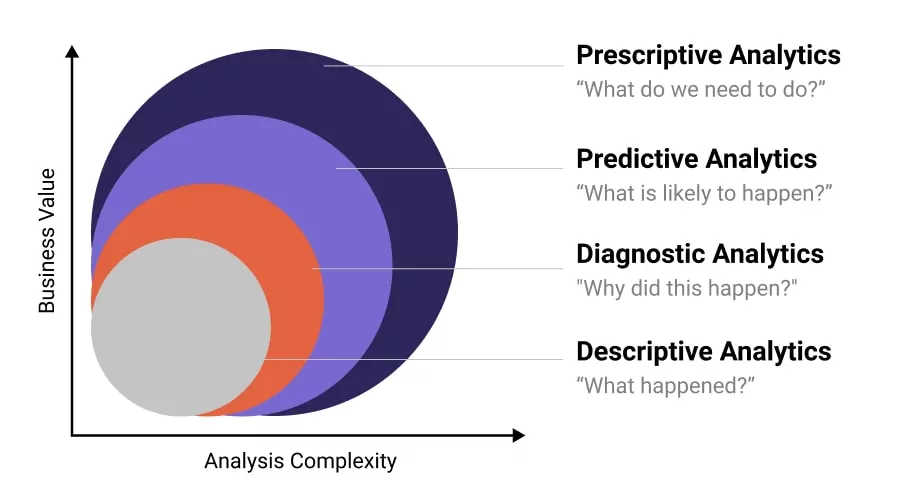 Business Value

Analysis Complexity

Prescriptive Analytics
“What do we need to do?”

Predictive Analytics
“What is likely to happen?”

Diagnostic Analytics
"Why did this happen?"

Descriptive Analytics
“What happened?”